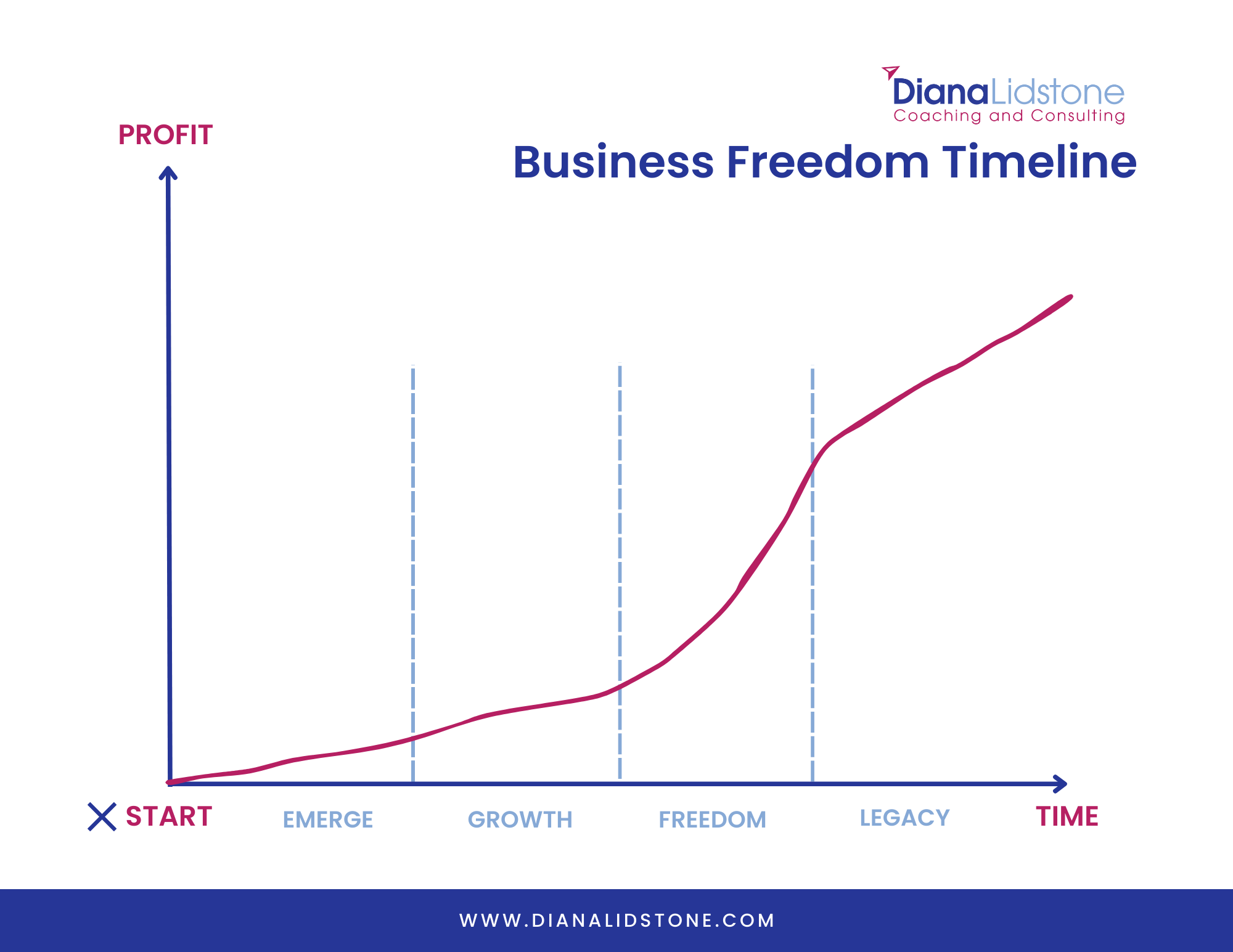 DianaLidstone
Coaching and Consulting

Business Freedom Timeline

PROFIT

START
EMERGE
GROWTH
FREEDOM
LEGACY
TIME

WWW.DIANALIDSTONE.COM